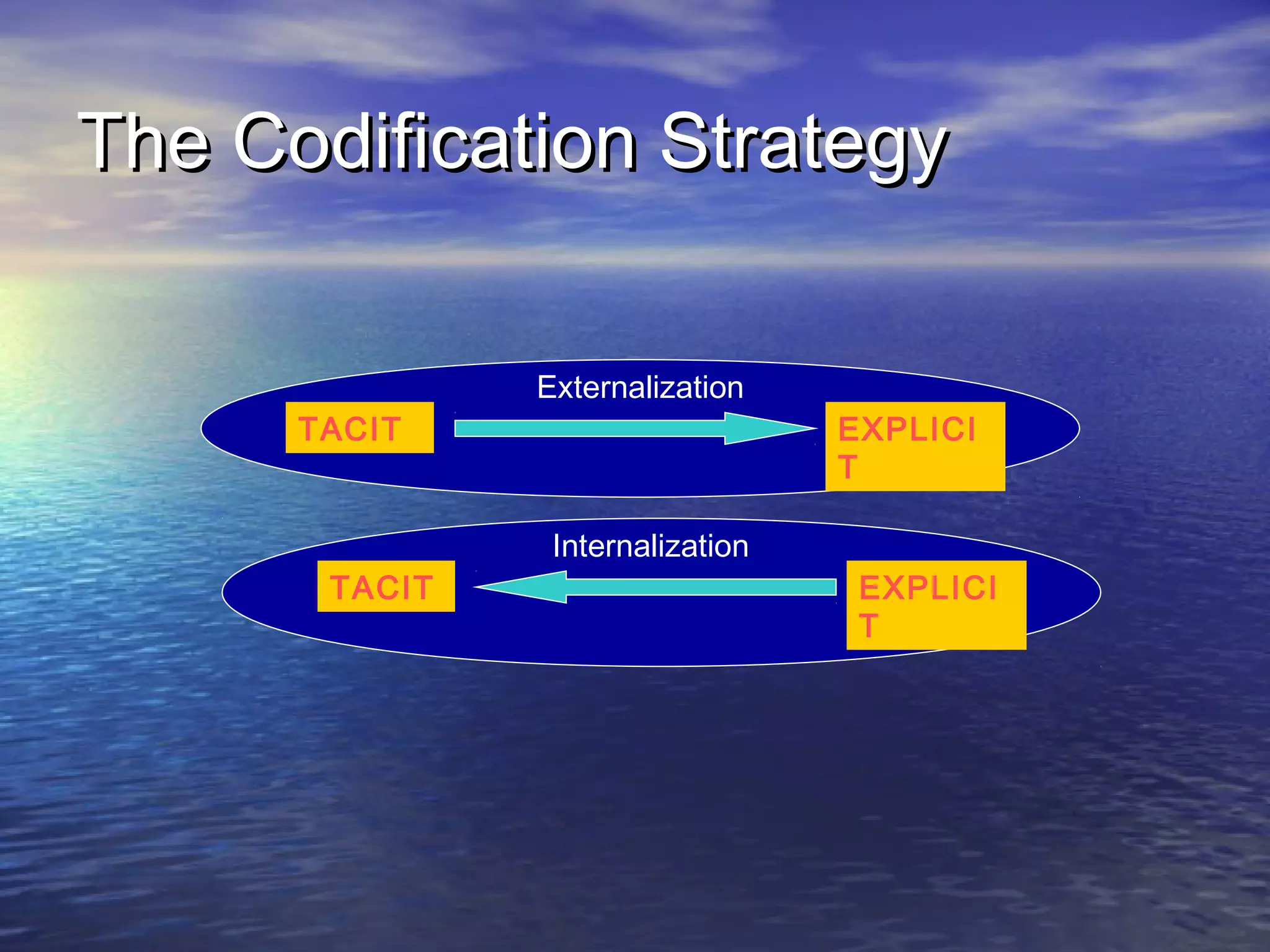 The Codification Strategy

Externalization

TACIT

EXPLICIT

Internalization

TACIT

EXPLICIT